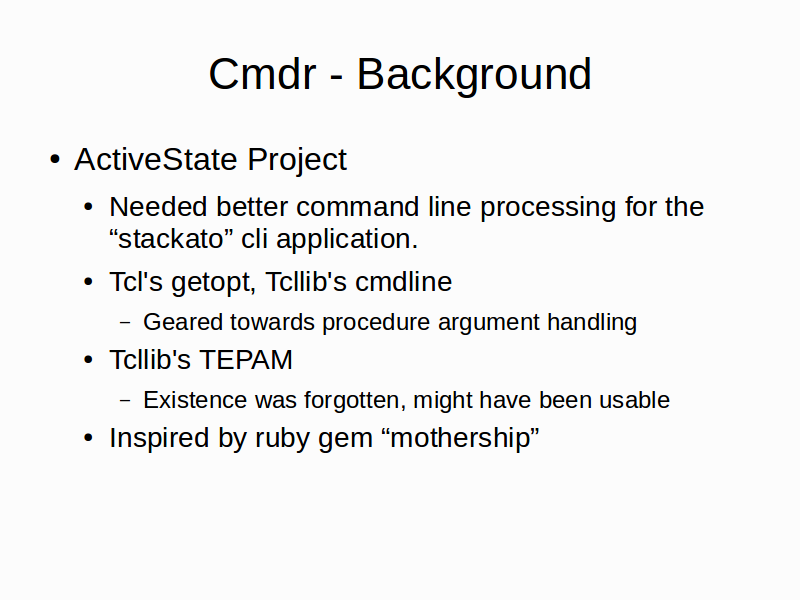 Cmdr - Background

• ActiveState Project
  • Needed better command line processing for the “stackato” cli application.
  • Tcl's getopt, Tcllib's cmdline
    – Geared towards procedure argument handling
  • Tcllib's TEPAM
    – Existence was forgotten, might have been usable
  • Inspired by ruby gem “mothership”